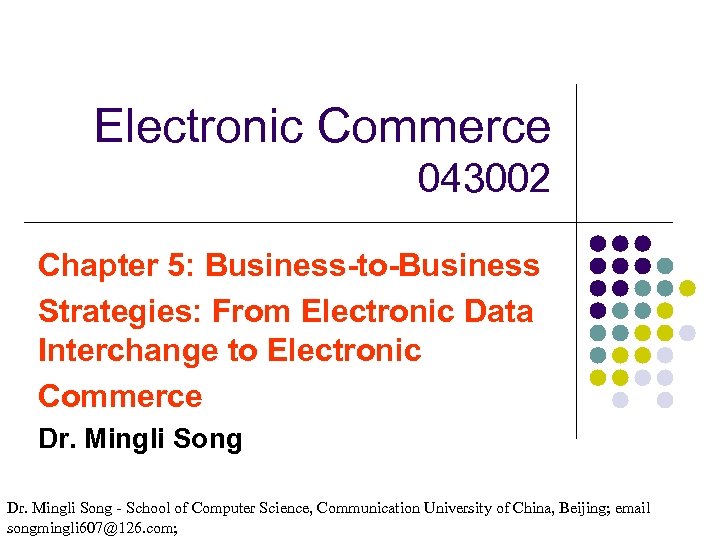 Electronic Commerce
043002

Chapter 5: Business-to-Business Strategies: From Electronic Data Interchange to Electronic Commerce

Dr. Mingli Song

Dr. Mingli Song - School of Computer Science, Communication University of China, Beijing; email songmingli607@126.com;